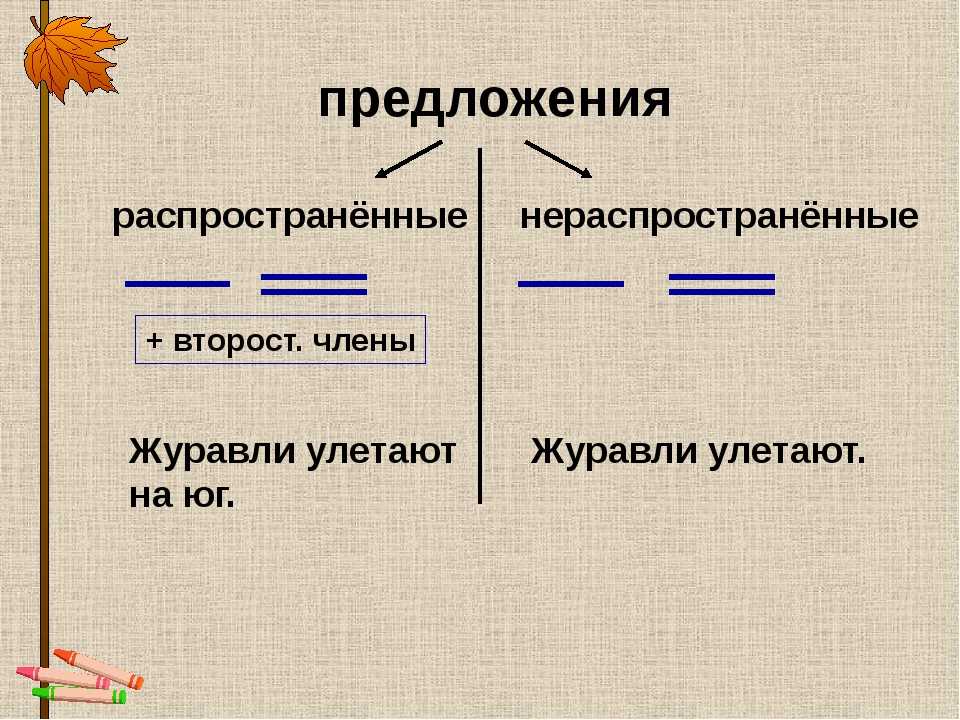 предложения

распространённые

+ второст. члены

Журавли улетают на юг.

нераспространённые

Журавли улетают.